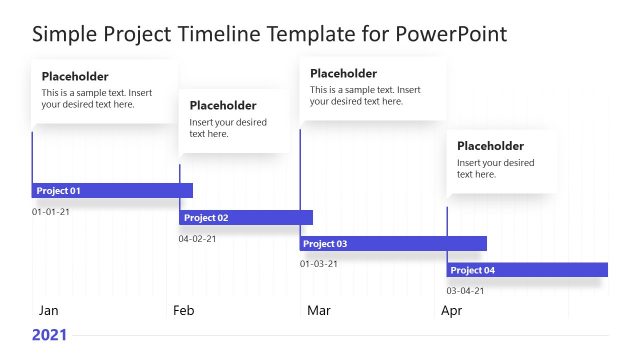 Simple Project Timeline Template for PowerPoint

Placeholder
This is a sample text. Insert your desired text here.

Placeholder
Insert your desired text here.

Placeholder
This is a sample text. Insert your desired text here.

Placeholder
Insert your desired text here.

Project 01
01-01-21

Project 02
04-02-21

Project 03
01-03-21

Project 04
03-04-21

Jan
Feb
Mar
Apr

2021